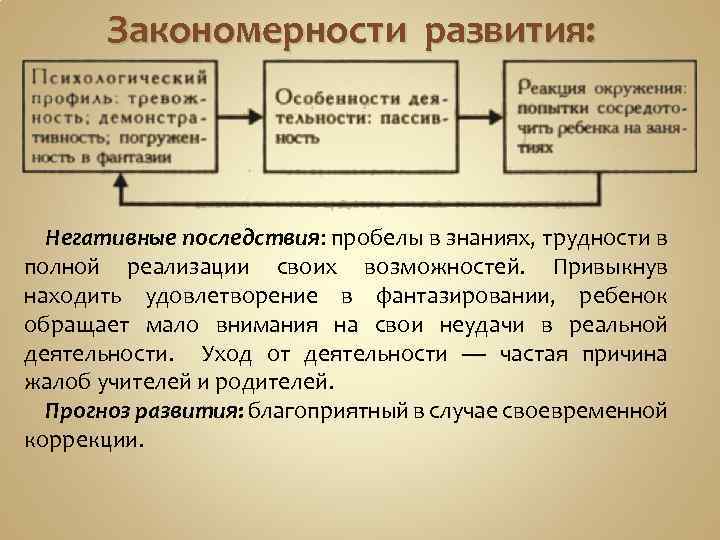 Закономерности развития:

Психологический профиль: тревожность; демонстративность; погруженность в фантазии

Особенности деятельности: пассивность

Реакция окружения: попытки сосредоточить ребенка на занятиях

Негативные последствия: пробелы в знаниях, трудности в полной реализации своих возможностей. Привыкнув находить удовлетворение в фантазировании, ребенок обращает мало внимания на свои неудачи в реальной деятельности. Уход от деятельности — частая причина жалоб учителей и родителей.

Прогноз развития: благоприятный в случае своевременной коррекции.